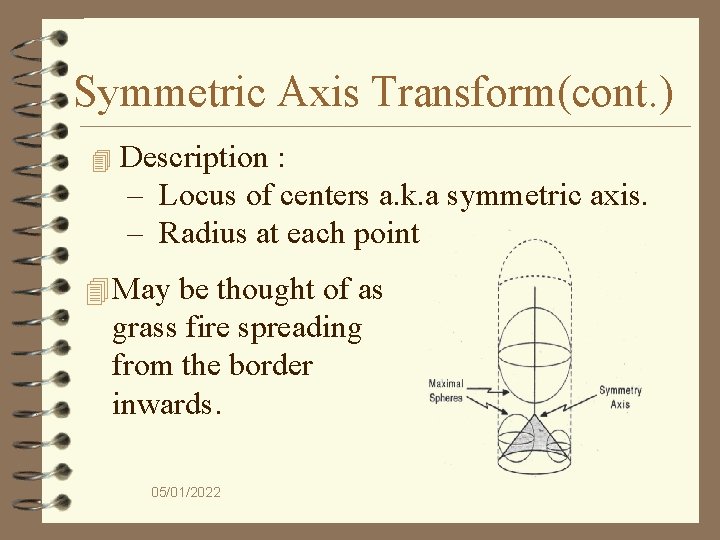 Symmetric Axis Transform(cont.)

Description :
– Locus of centers a.k.a symmetric axis.
– Radius at each point

May be thought of as grass fire spreading from the border inwards.

Maximal Spheres

Symmetry Axis

05/01/2022